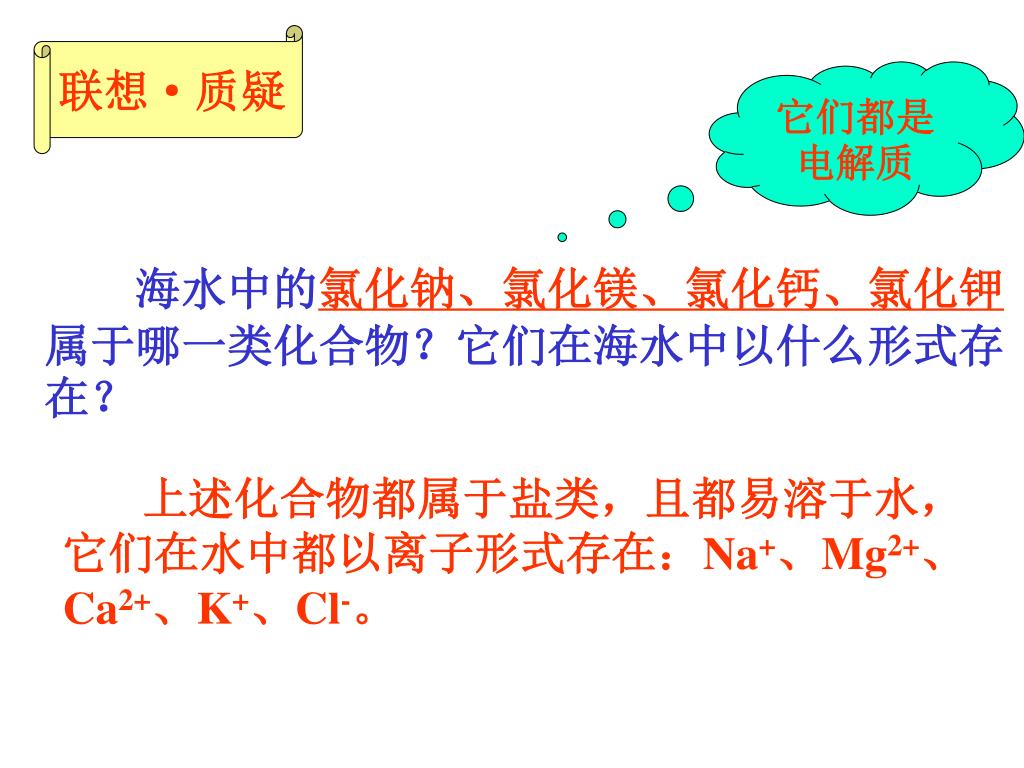 联想·质疑

它们都是电解质

海水中的氯化钠、氯化镁、氯化钙、氯化钾属于哪一类化合物？它们在海水中以什么形式存在？

上述化合物都属于盐类，且都易溶于水，它们在水中都以离子形式存在：$Na^+$、$Mg^{2+}$、$Ca^{2+}$、$K^+$、$Cl^-$。